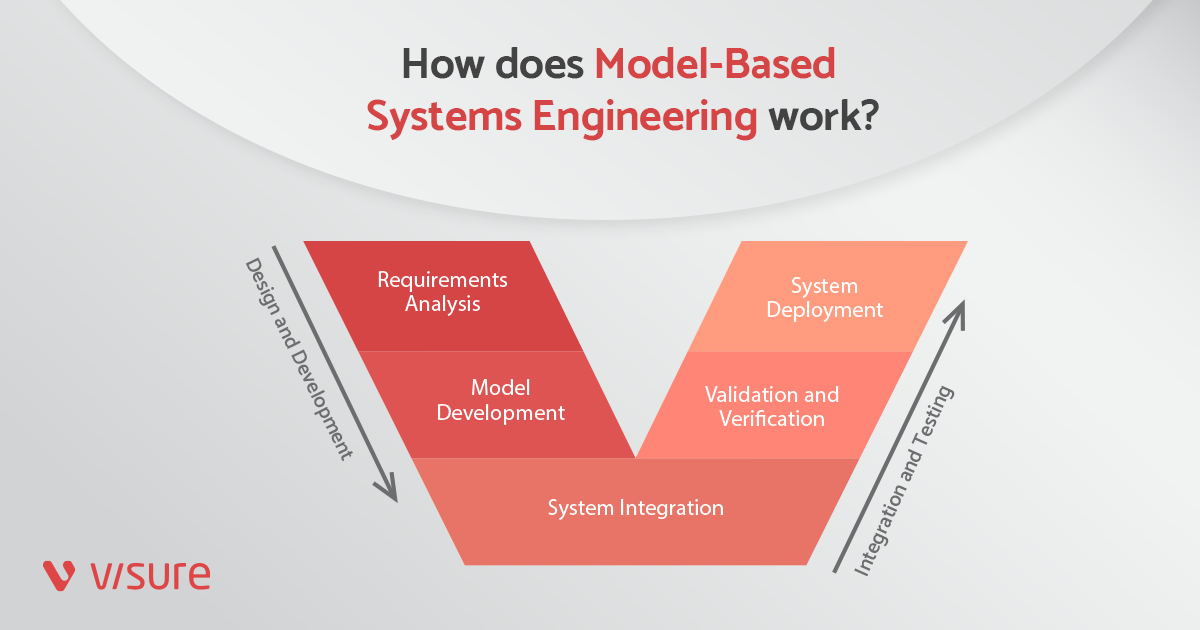 How does Model-Based Systems Engineering work?

Design and Development

Requirements Analysis

Model Development

System Integration

Validation and Verification

System Deployment

Integration and Testing

visure